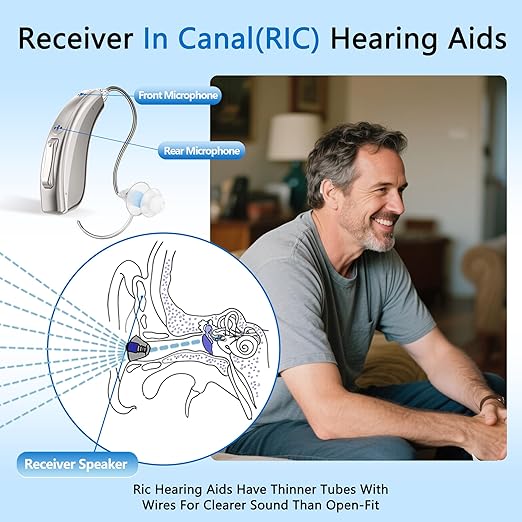 Receiver In Canal(RIC) Hearing Aids

Front Microphone

Rear Microphone

Receiver Speaker

Ric Hearing Aids Have Thinner Tubes With Wires For Clearer Sound Than Open-Fit